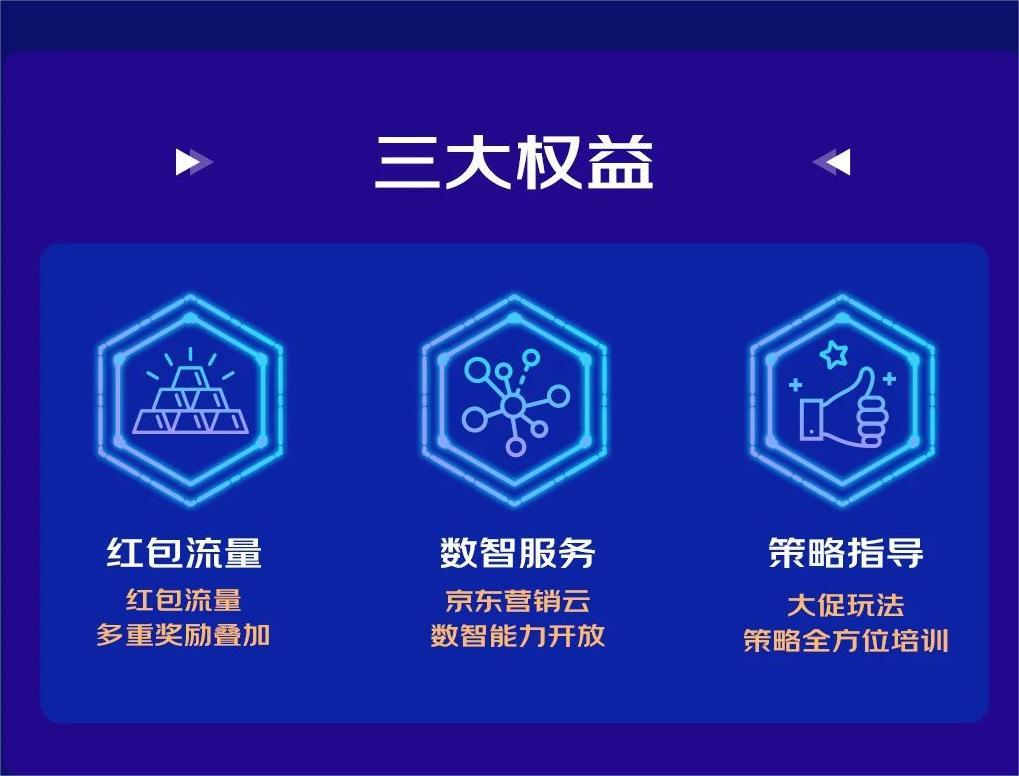 三大权益

红包流量
红包流量
多重奖励叠加

数智服务
京东营销云
数智能力开放

策略指导
大促玩法
策略全方位培训